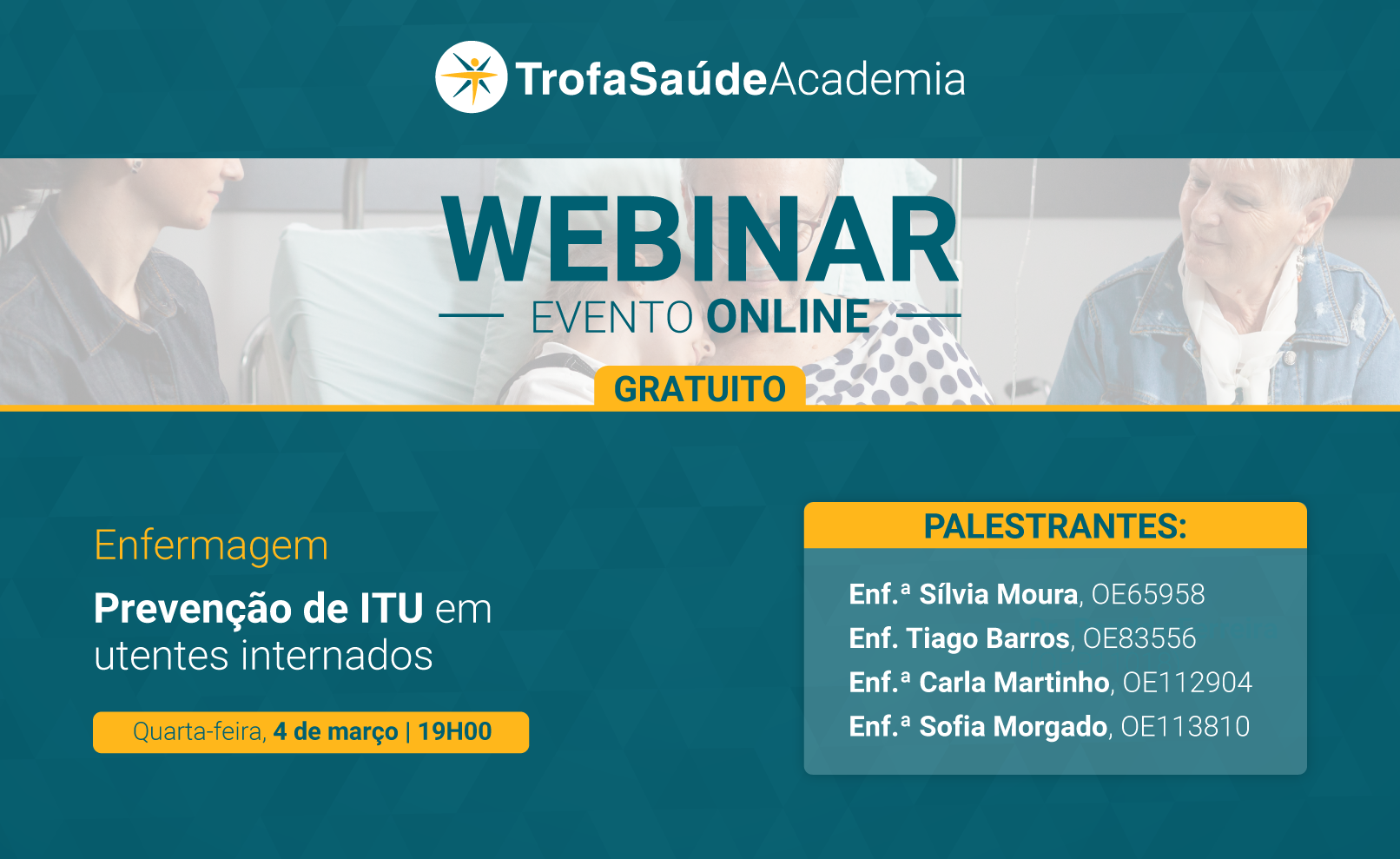 TrofaSaúdeAcademia

WEBINAR

EVENTO ONLINE

GRATUITO

Enfermagem

Prevenção de ITU em utentes internados

Quarta-feira, 4 de março | 19H00

PALESTRANTES:

Enf.ª Sílvia Moura, OE65958
Enf. Tiago Barros, OE83556
Enf.ª Carla Martinho, OE112904
Enf.ª Sofia Morgado, OE113810